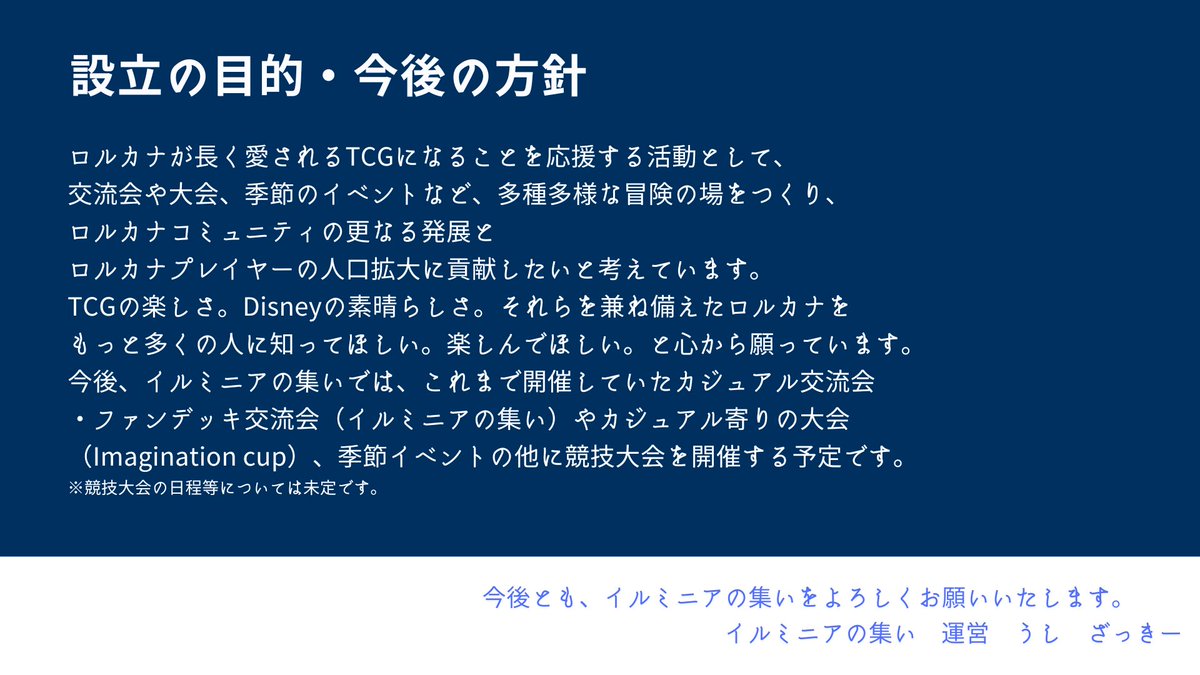 設立の目的・今後の方針

ロルカナが長く愛されるTCGになることを応援する活動として、
交流会や大会、季節のイベントなど、多種多様な冒険の場をつくり、
ロルカナコミュニティの更なる発展と
ロルカナプレイヤーの人口拡大に貢献したいと考えています。
TCGの楽しさ。Disneyの素晴らしさ。それらを兼ね備えたロルカナを
もっと多くの人に知ってほしい。楽しんでほしい。と心から願っています。
今後、イルミニアの集いでは、これまで開催していたカジュアル交流会
・ファンデッキ交流会（イルミニアの集い）やカジュアル寄りの大会
（Imagination cup）、季節イベントの他に競技大会を開催する予定です。
※競技大会の日程等については未定です。

今後とも、イルミニアの集いをよろしくお願いいたします。
イルミニアの集い　運営　うし　ざっきー